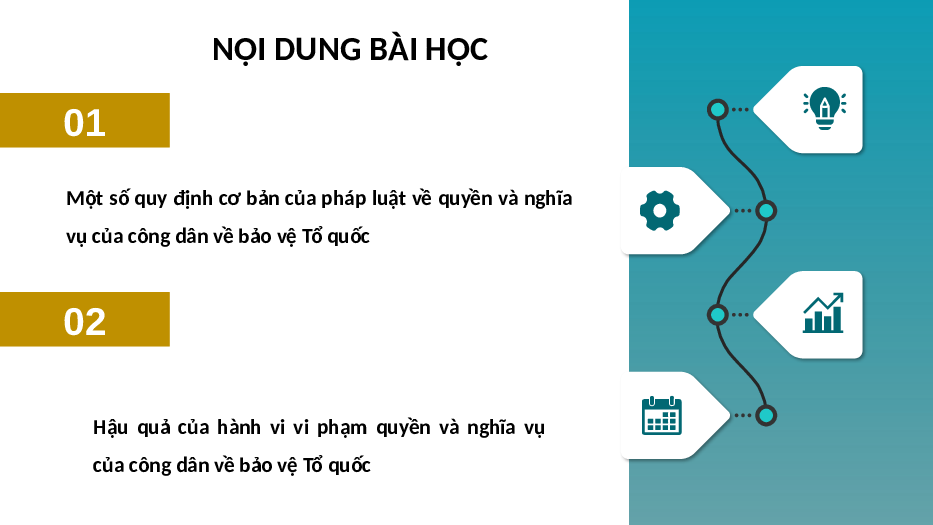 NỘI DUNG BÀI HỌC

01

Một số quy định cơ bản của pháp luật về quyền và nghĩa vụ của công dân về bảo vệ Tổ quốc

02

Hậu quả của hành vi vi phạm quyền và nghĩa vụ của công dân về bảo vệ Tổ quốc